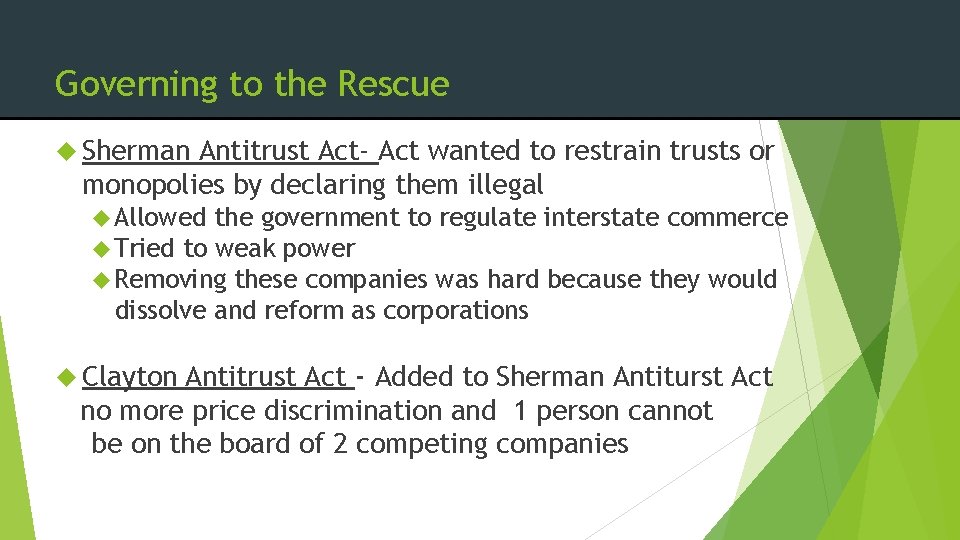 Governing to the Rescue

Sherman Antitrust Act- Act wanted to restrain trusts or monopolies by declaring them illegal

Allowed the government to regulate interstate commerce

Tried to weak power

Removing these companies was hard because they would dissolve and reform as corporations

Clayton Antitrust Act - Added to Sherman Antiturst Act no more price discrimination and 1 person cannot be on the board of 2 competing companies